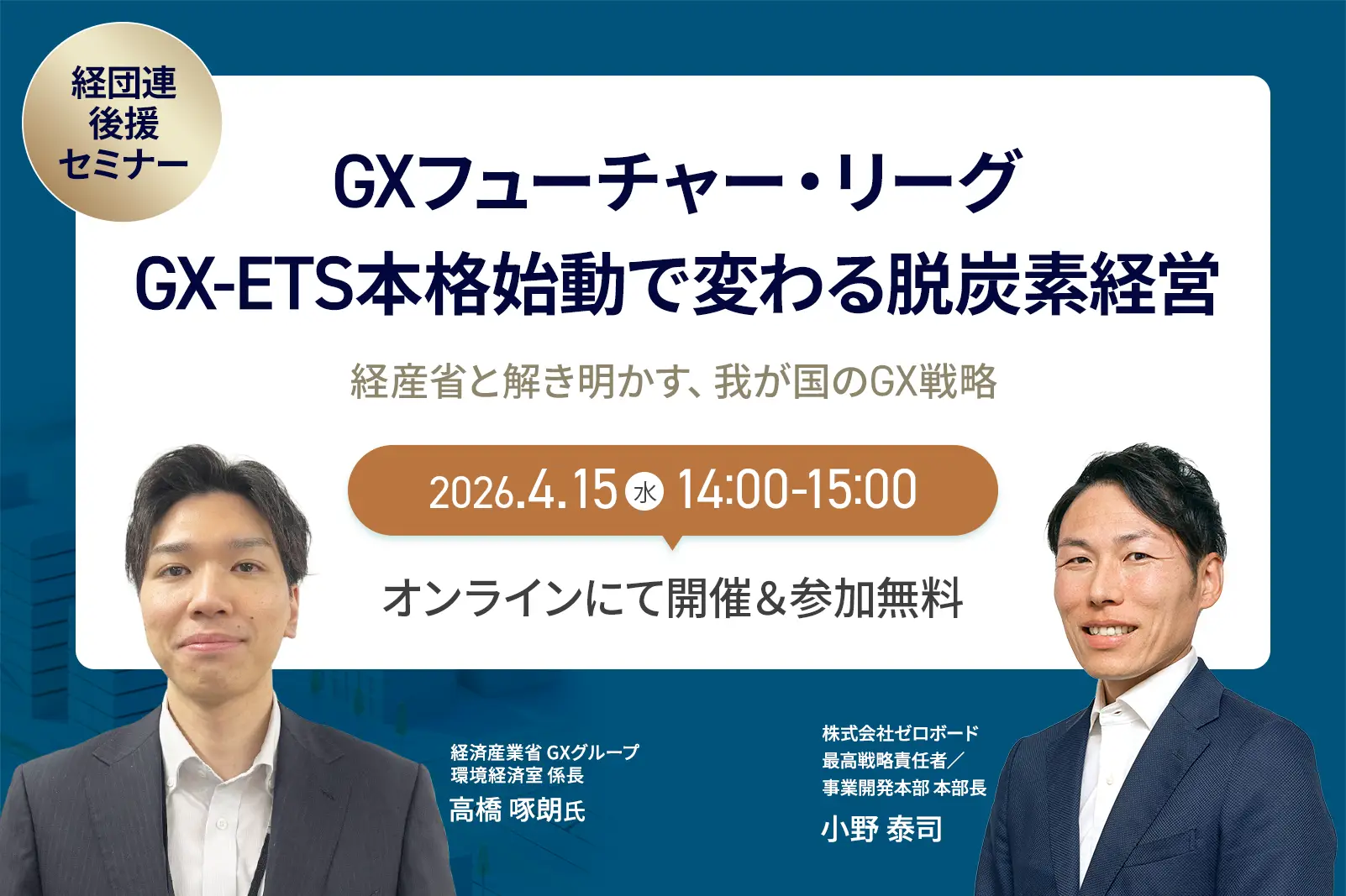 経団連
後援
セミナー

GXフューチャー・リーグ
GX-ETS本格始動で変わる脱炭素経営

経産省と解き明かす、我が国のGX戦略

2026.4.15 水 14:00-15:00

オンラインにて開催＆参加無料

経済産業省 GXグループ
環境経済室 係長
高橋 啄朗氏

株式会社ゼロボード
最高戦略責任者／
事業開発本部 本部長
小野 泰司